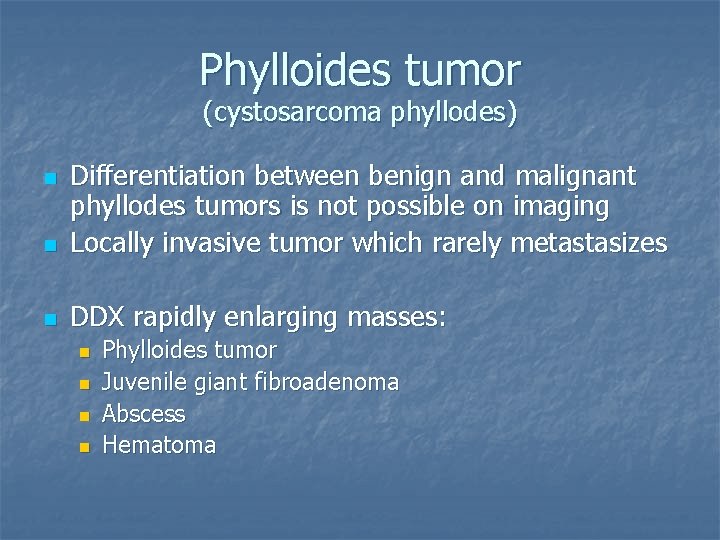 Phylloides tumor
(cystosarcoma phyllodes)

- Differentiation between benign and malignant phyllodes tumors is not possible on imaging
- Locally invasive tumor which rarely metastasizes

- DDX rapidly enlarging masses:
  - Phylloides tumor
  - Juvenile giant fibroadenoma
  - Abscess
  - Hematoma